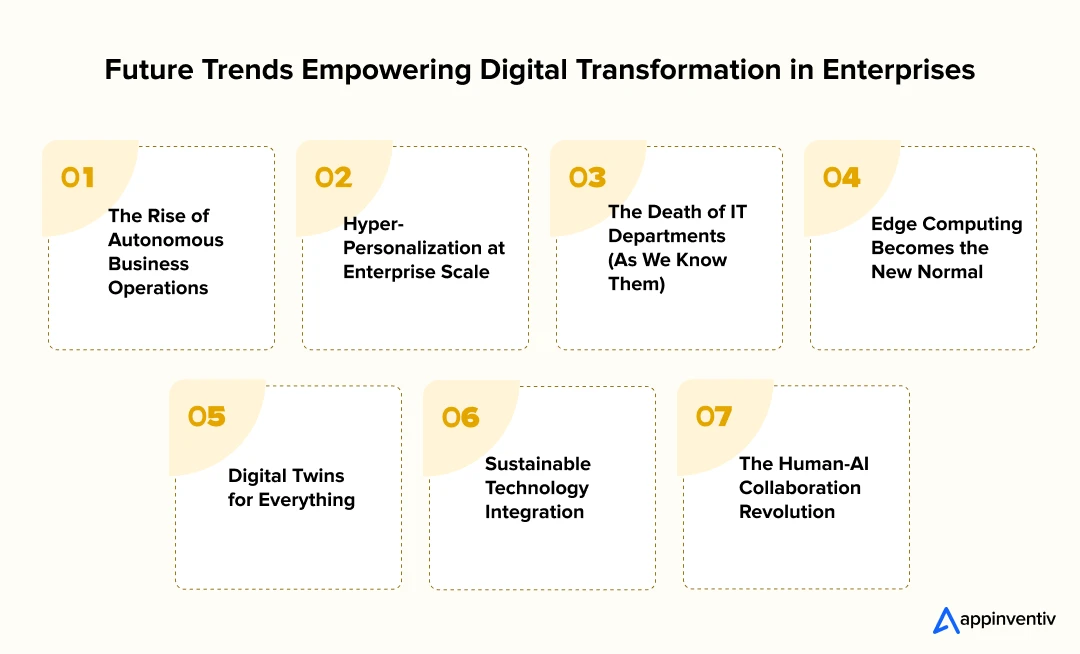 Future Trends Empowering Digital Transformation in Enterprises

01
The Rise of Autonomous Business Operations

02
Hyper-Personalization at Enterprise Scale

03
The Death of IT Departments (As We Know Them)

04
Edge Computing Becomes the New Normal

05
Digital Twins for Everything

06
Sustainable Technology Integration

07
The Human-AI Collaboration Revolution

appinventiv